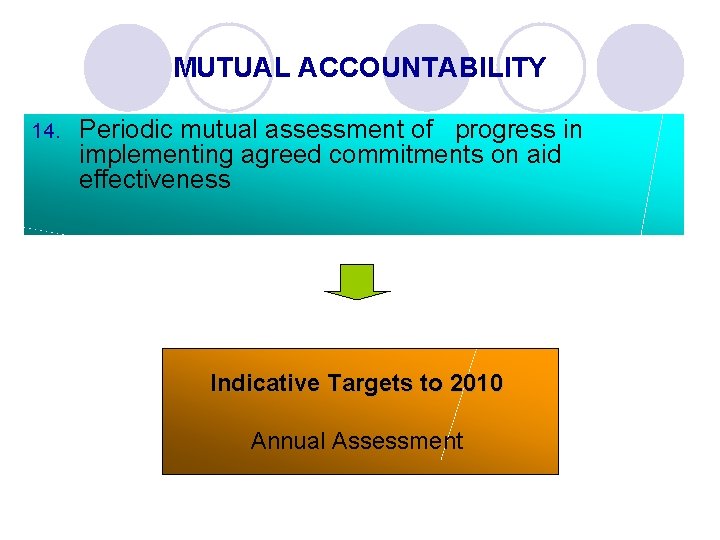 MUTUAL ACCOUNTABILITY

14. Periodic mutual assessment of progress in implementing agreed commitments on aid effectiveness

Indicative Targets to 2010

Annual Assessment